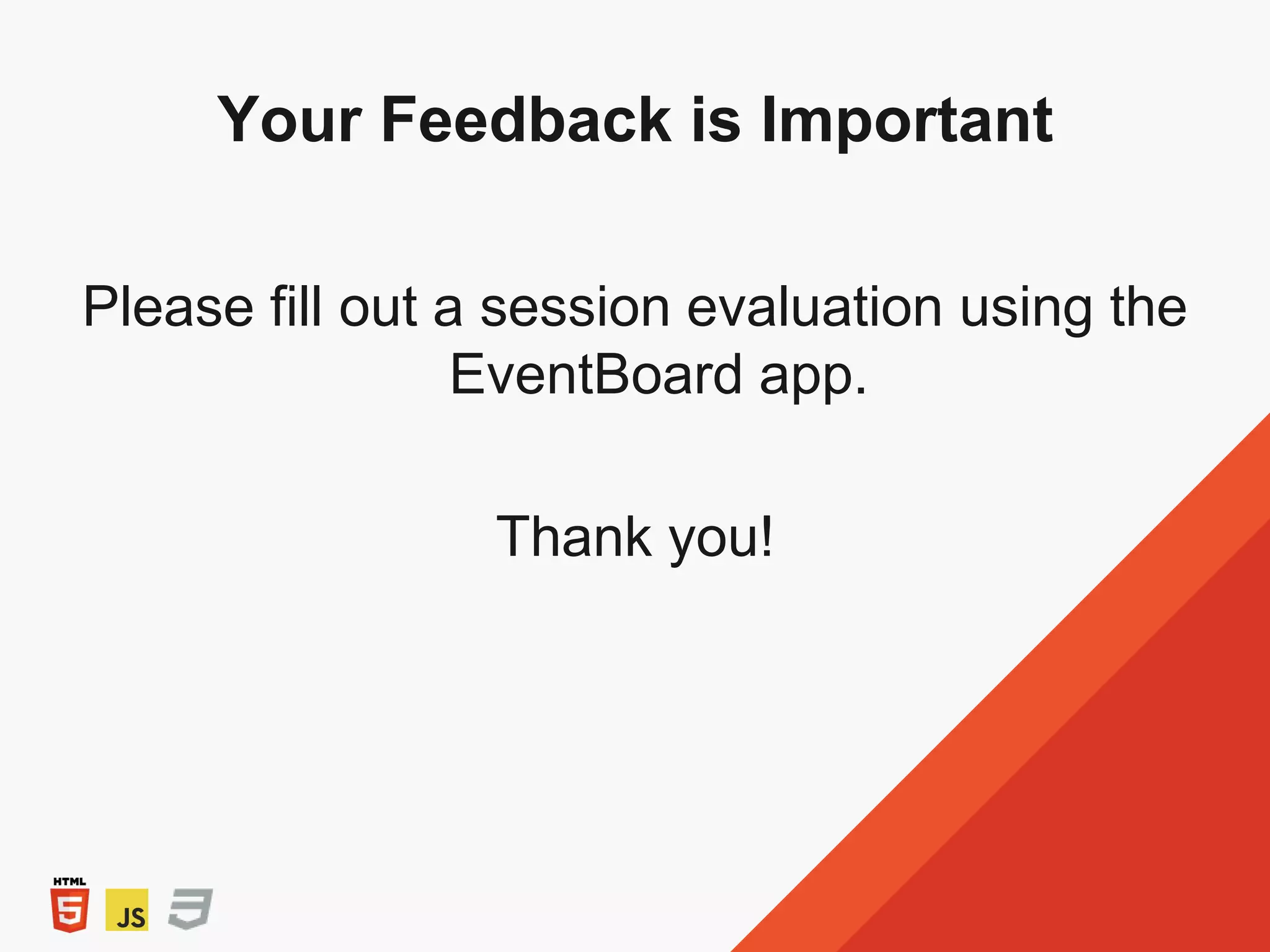 Your Feedback is Important

Please fill out a session evaluation using the EventBoard app.

Thank you!

HTML
5
JS
3